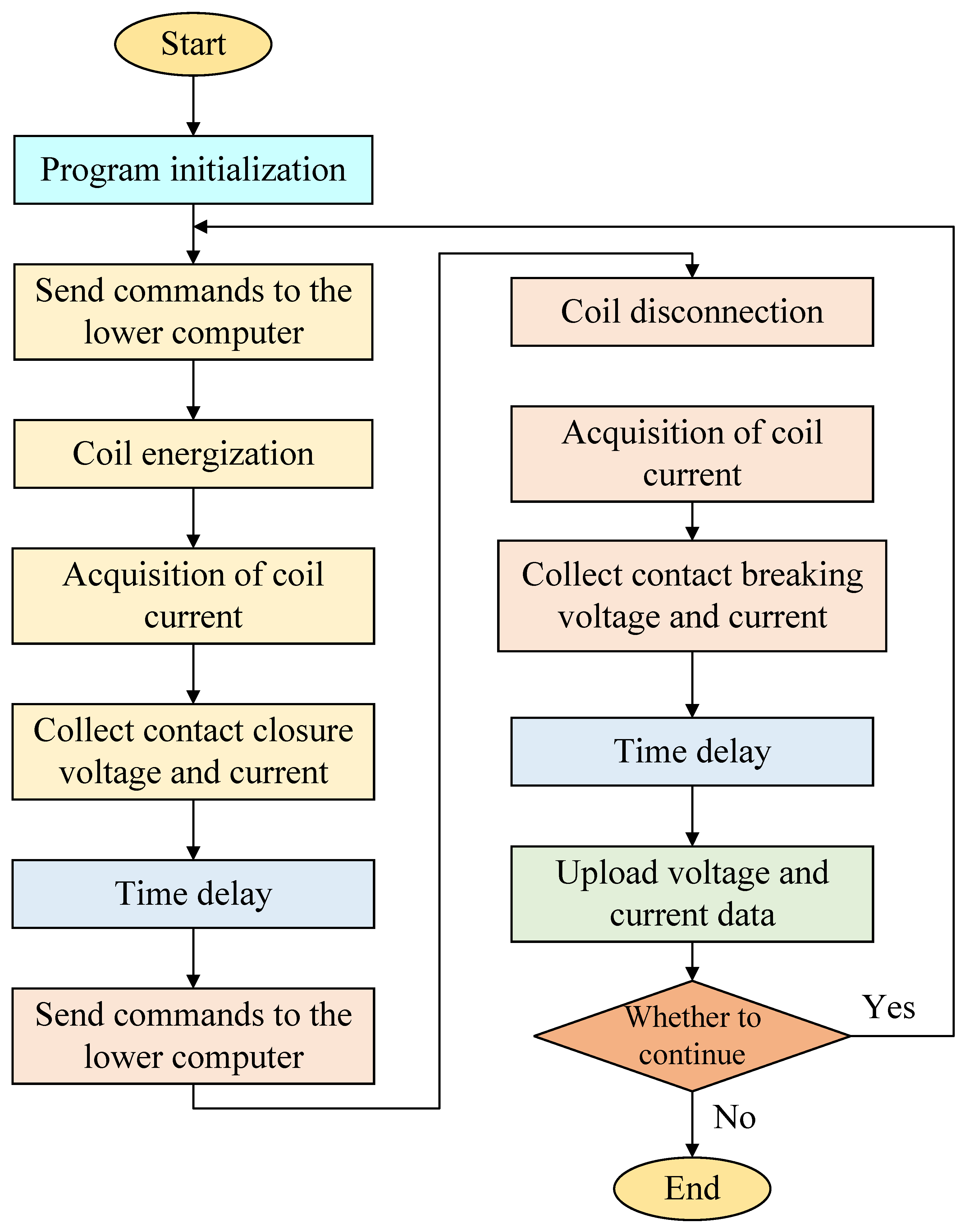 Start

Program initialization

Send commands to the lower computer

Coil energization

Acquisition of coil current

Collect contact closure voltage and current

Time delay

Send commands to the lower computer

Coil disconnection

Acquisition of coil current

Collect contact breaking voltage and current

Time delay

Upload voltage and current data

Whether to continue

Yes

No

End